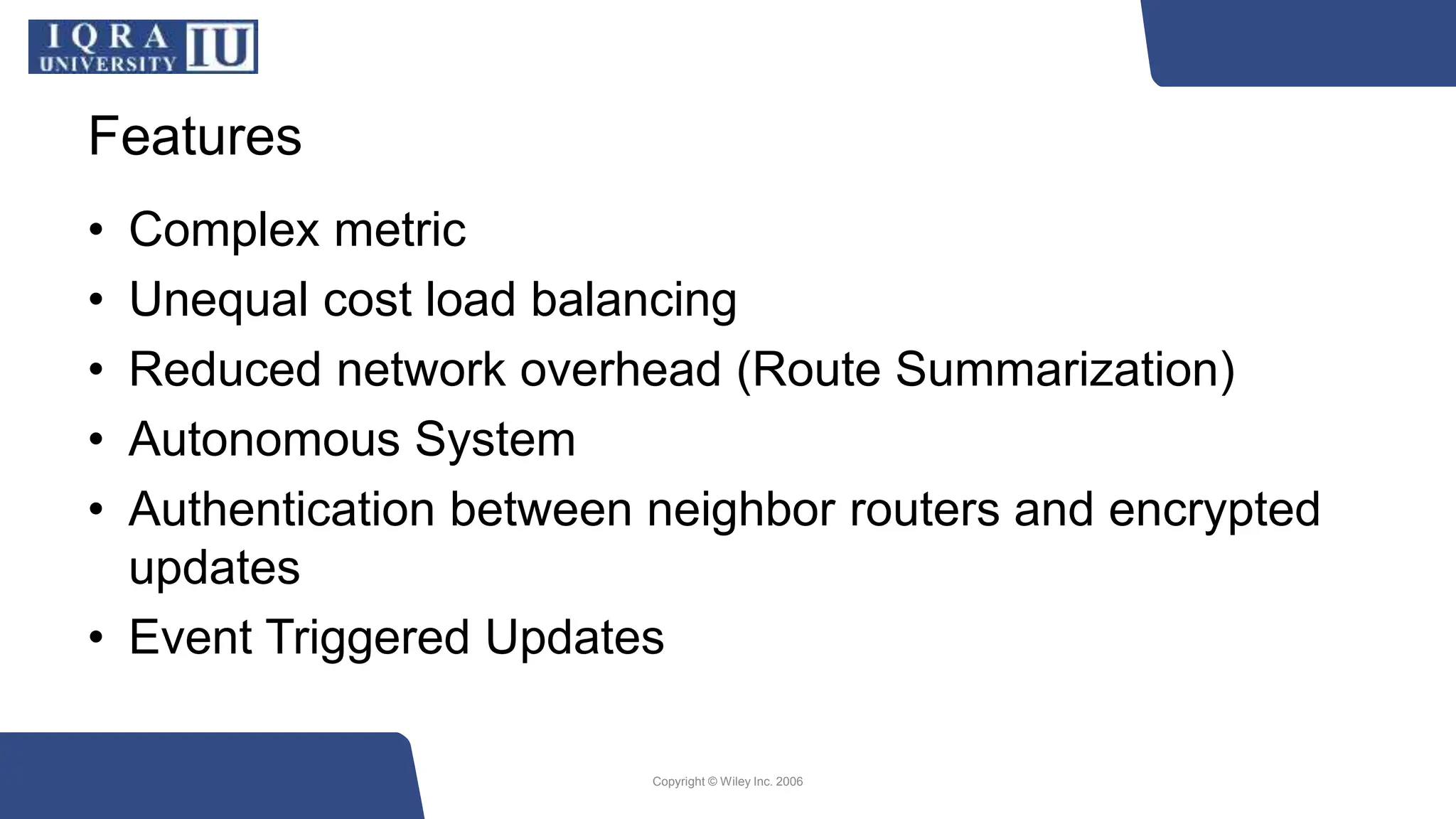 IQRA UNIVERSITY IU

Features

• Complex metric
• Unequal cost load balancing
• Reduced network overhead (Route Summarization)
• Autonomous System
• Authentication between neighbor routers and encrypted updates
• Event Triggered Updates

Copyright © Wiley Inc. 2006